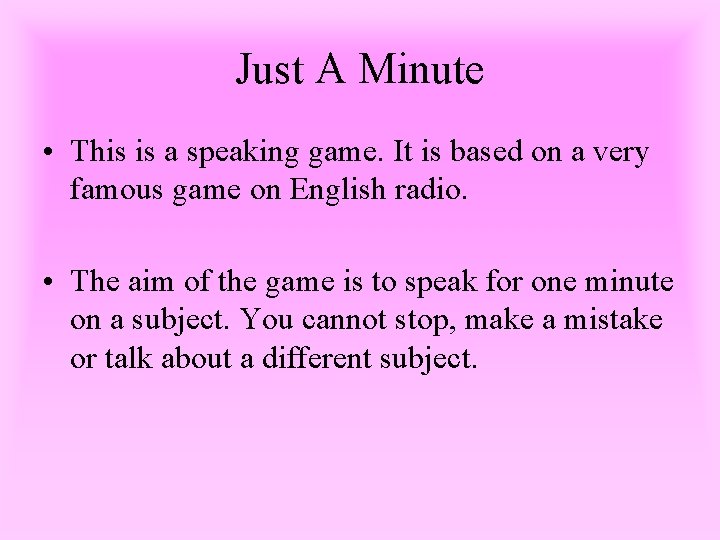 Just A Minute

• This is a speaking game. It is based on a very famous game on English radio.

• The aim of the game is to speak for one minute on a subject. You cannot stop, make a mistake or talk about a different subject.